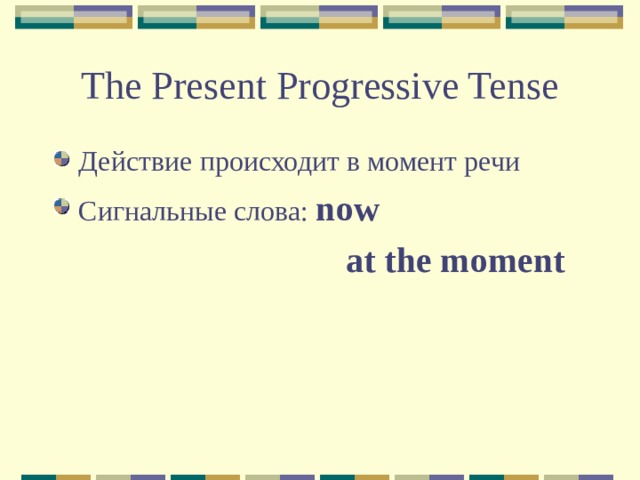 The Present Progressive Tense

Действие происходит в момент речи

Сигнальные слова: now

at the moment